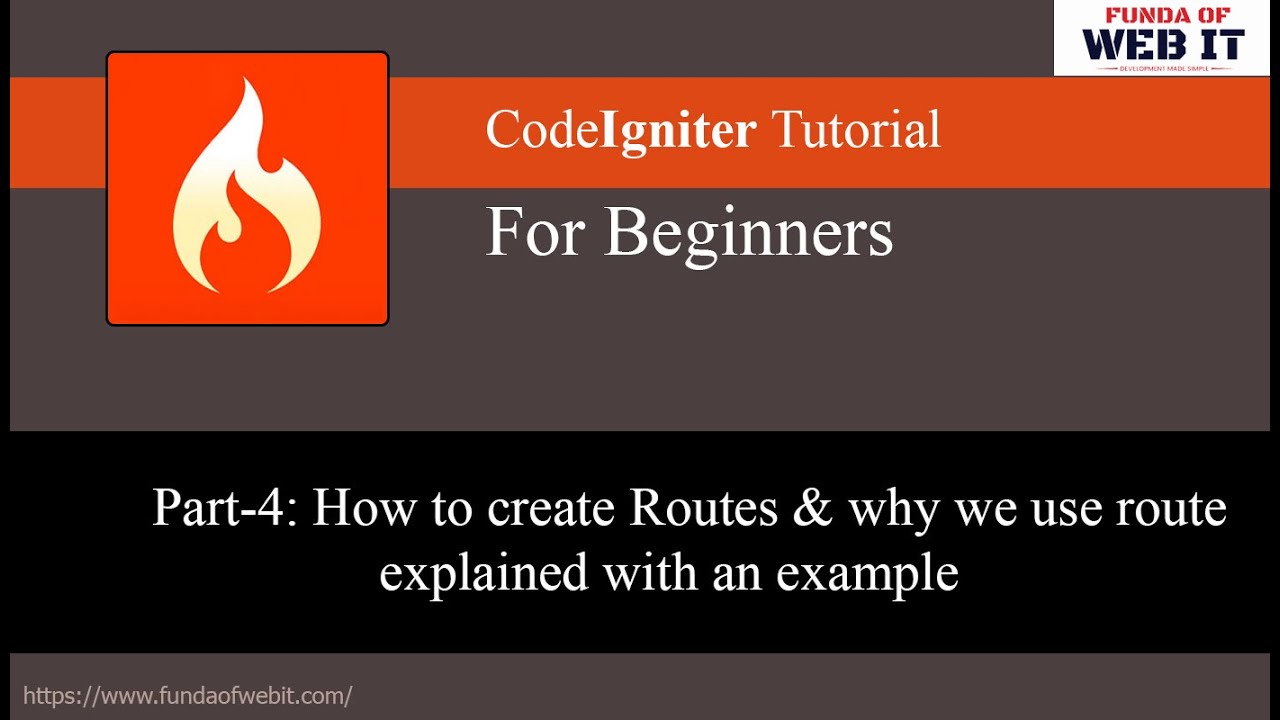 FUNDA OF
WEB IT
DEVELOPMENT MADE SIMPLE

CodeIgniter Tutorial

For Beginners

Part-4: How to create Routes & why we use route explained with an example

https://www.fundaofwebit.com/